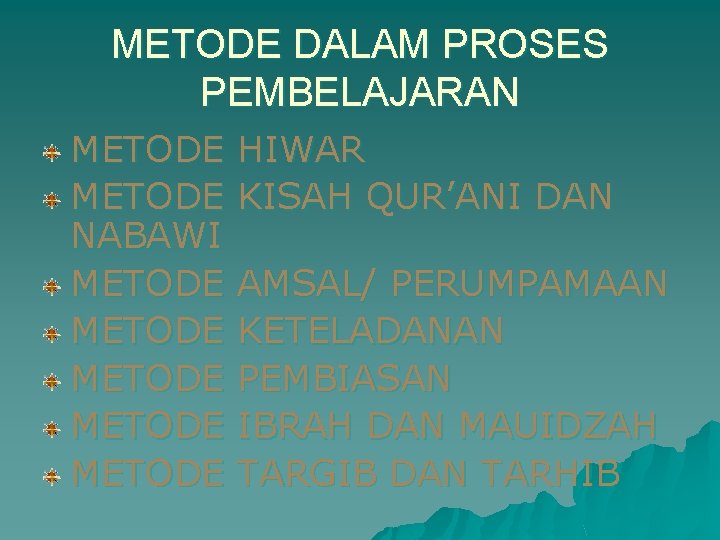 METODE DALAM PROSES PEMBELAJARAN

METODE HIWAR
METODE KISAH QUR'ANI DAN NABAWI
METODE AMSAL/ PERUMPAMAAN
METODE KETELADANAN
METODE PEMBIASAN
METODE IBRAH DAN MAUIDZAH
METODE TARGIB DAN TARHIB